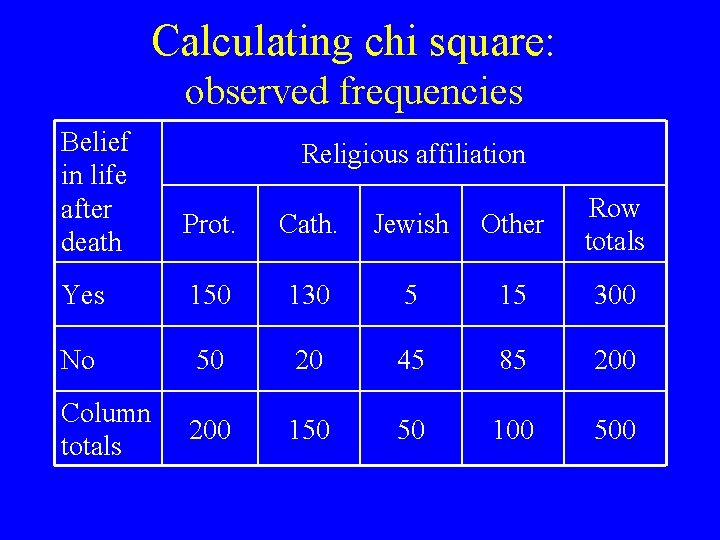 Calculating chi square:
observed frequencies

| Belief in life after death | Religious affiliation | | | | |
|---|---|---|---|---|---|
| | Prot. | Cath. | Jewish | Other | Row totals |
| Yes | 150 | 130 | 5 | 15 | 300 |
| No | 50 | 20 | 45 | 85 | 200 |
| Column totals | 200 | 150 | 50 | 100 | 500 |